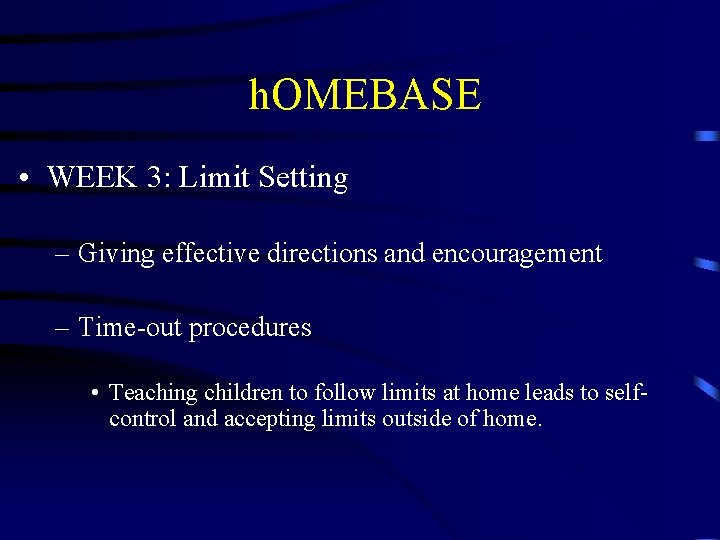 hOMEBASE

• WEEK 3: Limit Setting

– Giving effective directions and encouragement

– Time-out procedures

• Teaching children to follow limits at home leads to self-control and accepting limits outside of home.